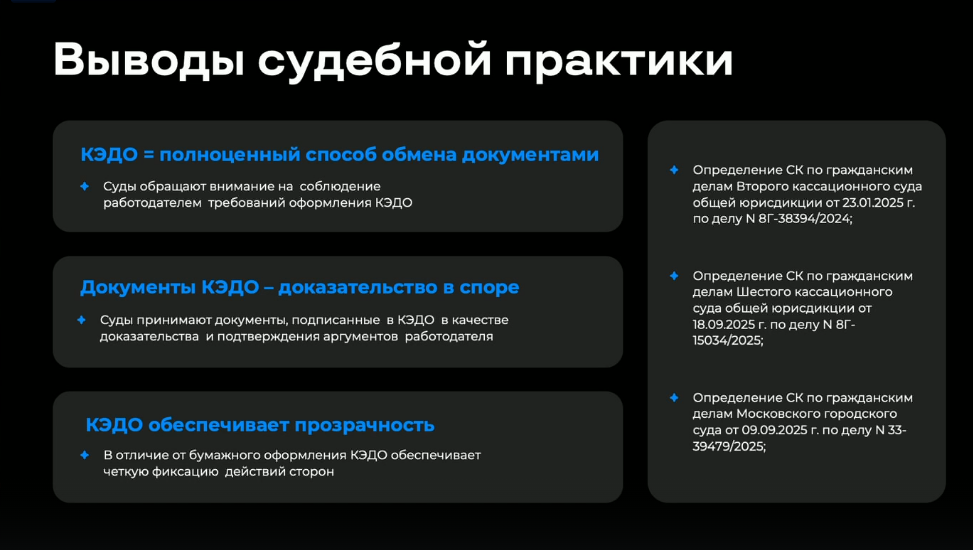 Выводы судебной практики

КЭДО = полноценный способ обмена документами

Суды обращают внимание на соблюдение работодателем требований оформления КЭДО

Документы КЭДО – доказательство в споре

Суды принимают документы, подписанные в КЭДО в качестве доказательства и подтверждения аргументов работодателя

КЭДО обеспечивает прозрачность

В отличие от бумажного оформления КЭДО обеспечивает четкую фиксацию действий сторон

Определение СК по гражданским делам Второго кассационного суда общей юрисдикции от 23.01.2025 г. по делу N 8Г-38394/2024;

Определение СК по гражданским делам Шестого кассационного суда общей юрисдикции от 18.09.2025 г. по делу N 8Г-15034/2025;

Определение СК по гражданским делам Московского городского суда от 09.09.2025 г. по делу N 33-39479/2025;